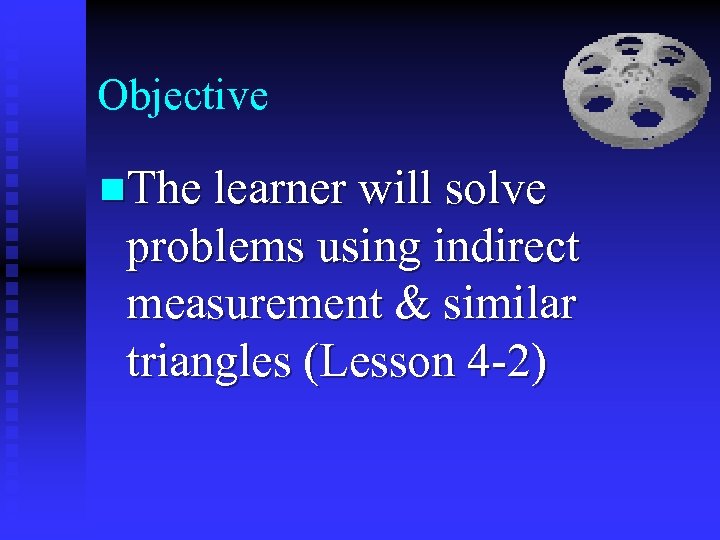 Objective

The learner will solve problems using indirect measurement & similar triangles (Lesson 4-2)